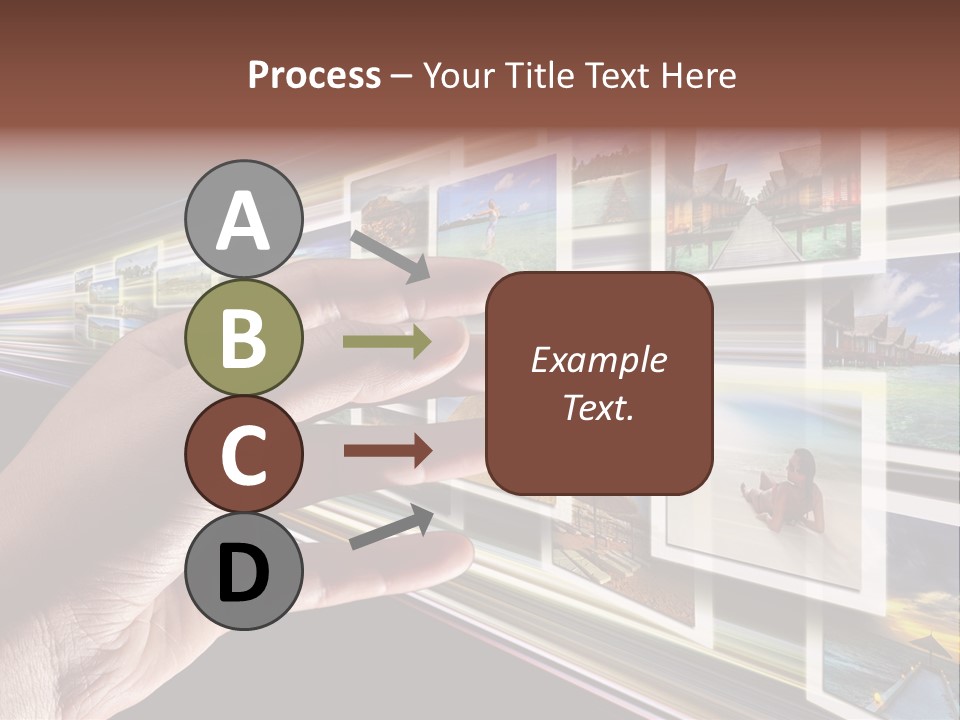 Process – Your Title Text Here

A

B

C

D

Example Text.